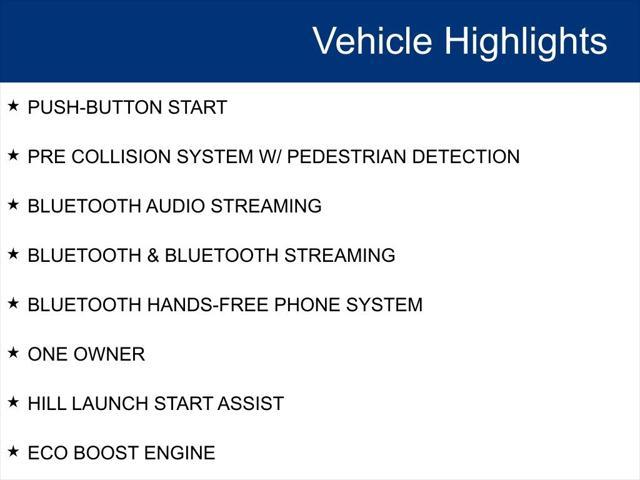 Vehicle Highlights

★ PUSH-BUTTON START

★ PRE COLLISION SYSTEM W/ PEDESTRIAN DETECTION

★ BLUETOOTH AUDIO STREAMING

★ BLUETOOTH & BLUETOOTH STREAMING

★ BLUETOOTH HANDS-FREE PHONE SYSTEM

★ ONE OWNER

★ HILL LAUNCH START ASSIST

★ ECO BOOST ENGINE